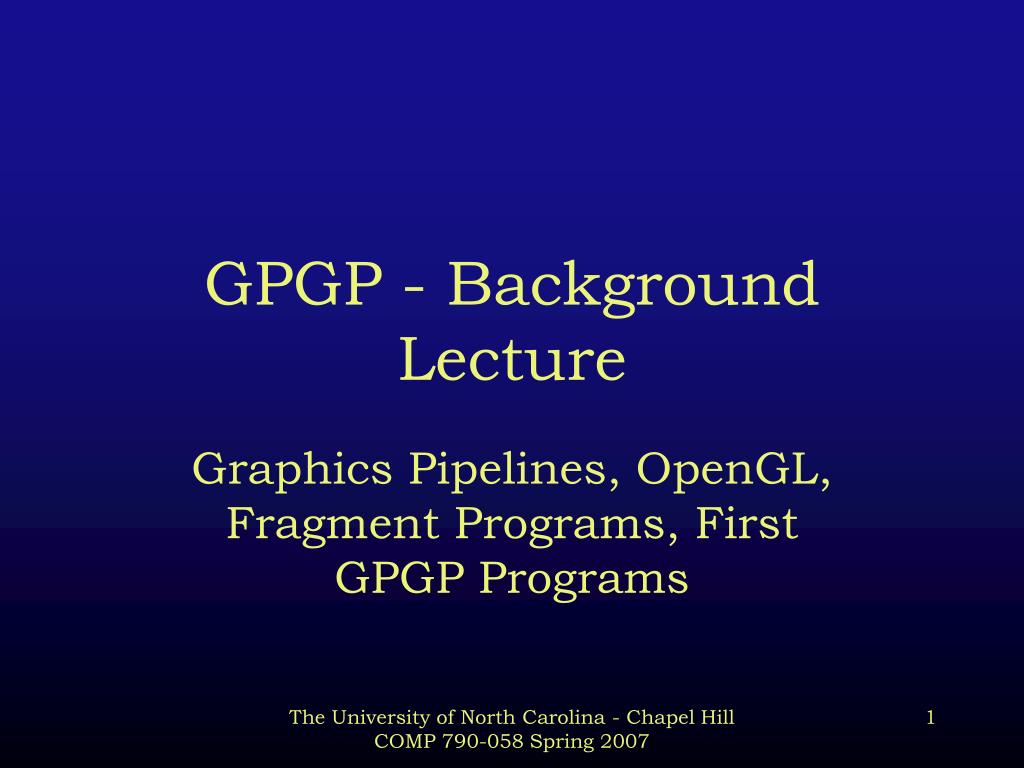 GPGP - Background Lecture

Graphics Pipelines, OpenGL, Fragment Programs, First GPGP Programs

The University of North Carolina - Chapel Hill
COMP 790-058 Spring 2007

1